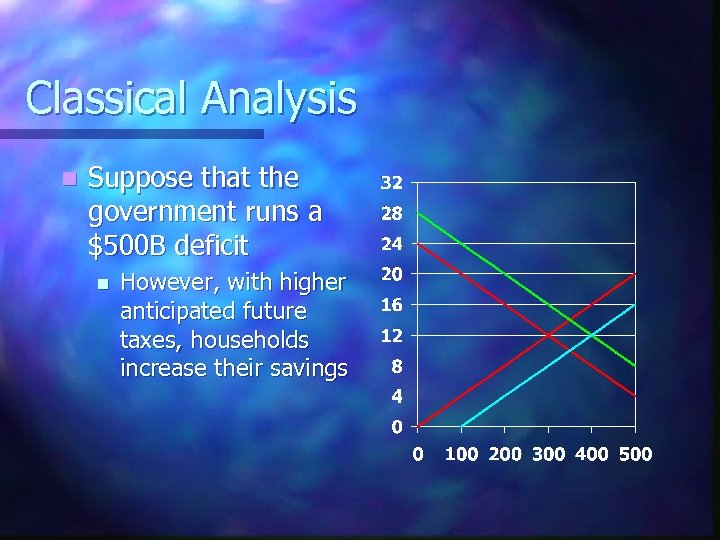 Classical Analysis

Suppose that the government runs a \$500B deficit

However, with higher anticipated future taxes, households increase their savings

32
28
24
20
16
12
8
4
0

0 100 200 300 400 500